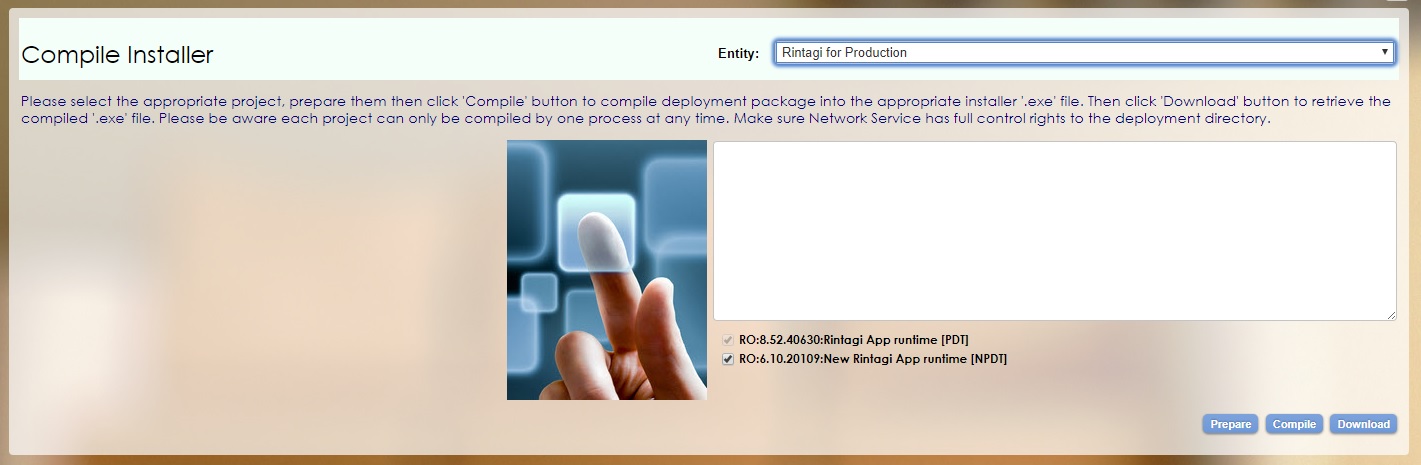 Compile Installer

Entity: Rintagi for Production

Please select the appropriate project, prepare them then click 'Compile' button to compile deployment package into the appropriate installer '.exe' file. Then click 'Download' button to retrieve the compiled '.exe' file. Please be aware each project can only be compiled by one process at any time. Make sure Network Service has full control rights to the deployment directory.

RO:8.52.40630:Rintagi App runtime [PDT]
RO:6.10.20109:New Rintagi App runtime [NPDT]

Prepare Compile Download